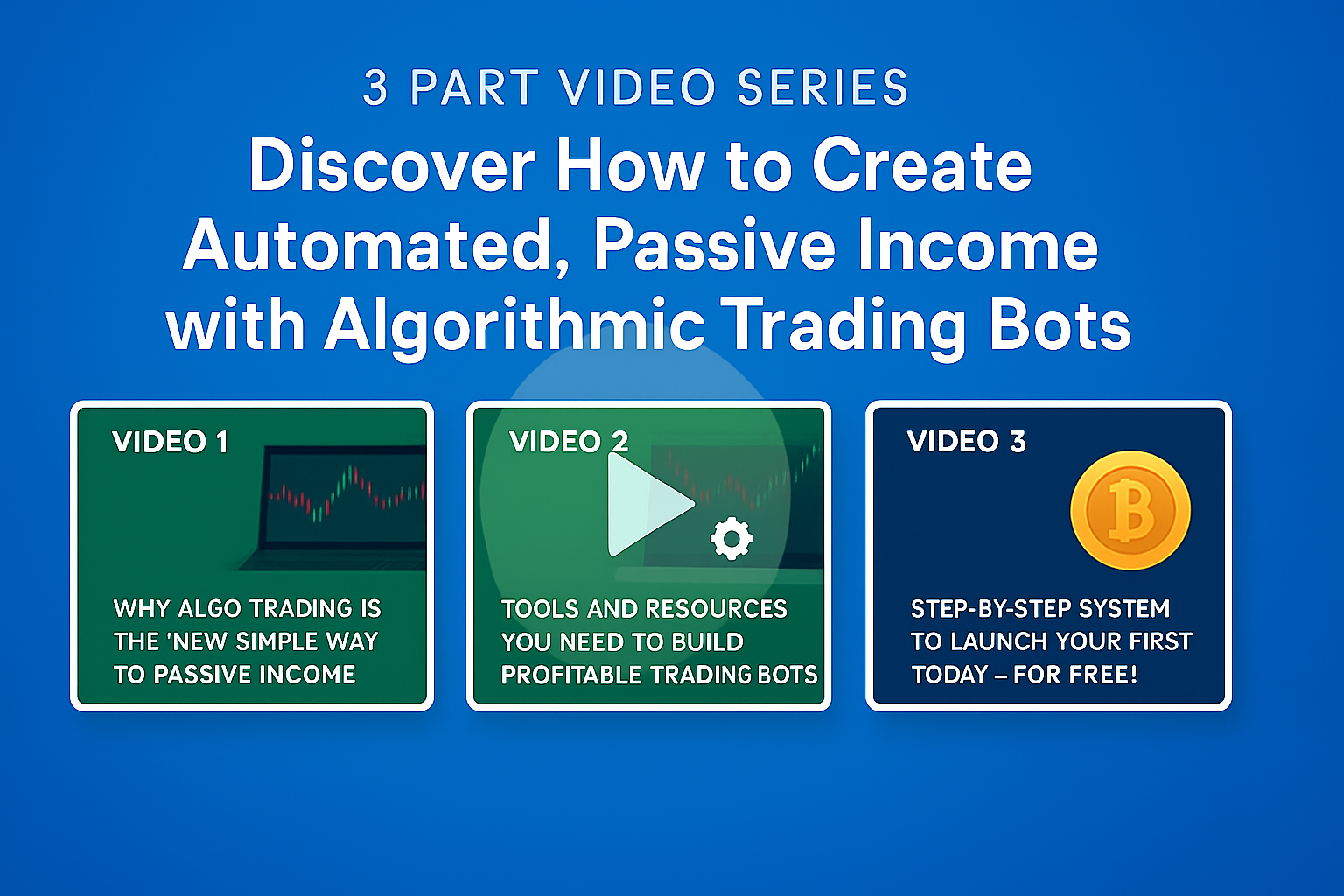 3 PART VIDEO SERIES

Discover How to Create Automated, Passive Income with Algorithmic Trading Bots

VIDEO 1

WHY ALGO TRADING IS THE 'NEW SIMPLE WAY TO PASSIVE INCOME

VIDEO 2

TOOLS AND RESOURCES YOU NEED TO BUILD PROFITABLE TRADING BOTS

VIDEO 3

STEP-BY-STEP SYSTEM TO LAUNCH YOUR FIRST TODAY – FOR FREE!